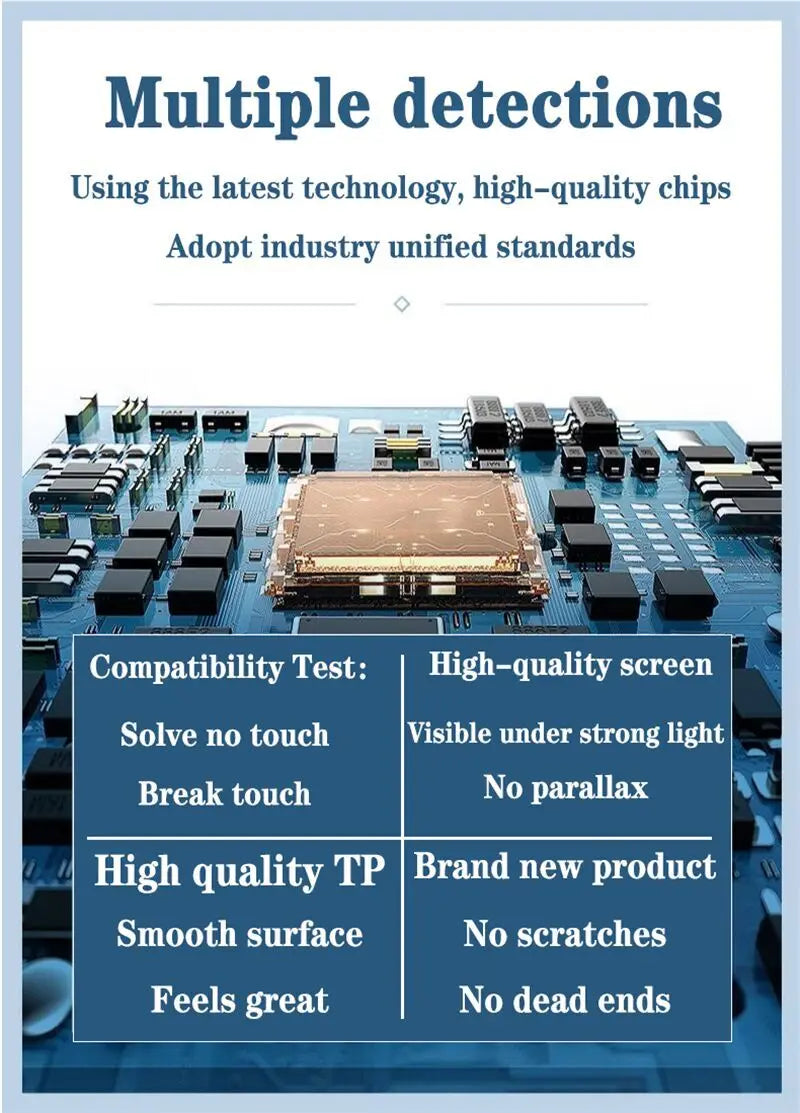 Multiple detections

Using the latest technology, high-quality chips

Adopt industry unified standards

Compatibility Test:
Solve no touch
Break touch

High-quality screen
Visible under strong light
No parallax

High quality TP
Smooth surface
Feels great

Brand new product
No scratches
No dead ends